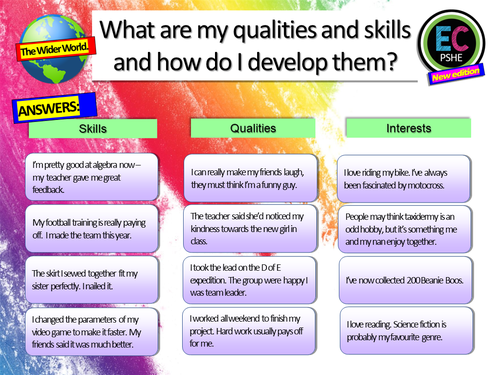 The Wider World.

What are my qualities and skills and how do I develop them?

EC PSHE New edition

ANSWERS:

Skills

I'm pretty good at algebra now – my teacher gave me great feedback.

My football training is really paying off. I made the team this year.

The skirt I sewed together fit my sister perfectly. I nailed it.

I changed the parameters of my video game to make it faster. My friends said it was much better.

Qualities

I can really make my friends laugh, they must think I'm a funny guy.

The teacher said she'd noticed my kindness towards the new girl in class.

I took the lead on the D of E expedition. The group were happy I was team leader.

I worked all weekend to finish my project. Hard work usually pays off for me.

Interests

I love riding my bike. I've always been fascinated by motocross.

People may think taxidermy is an odd hobby, but it's something me and my nan enjoy together.

I've now collected 200 Beanie Boos.

I love reading. Science fiction is probably my favourite genre.